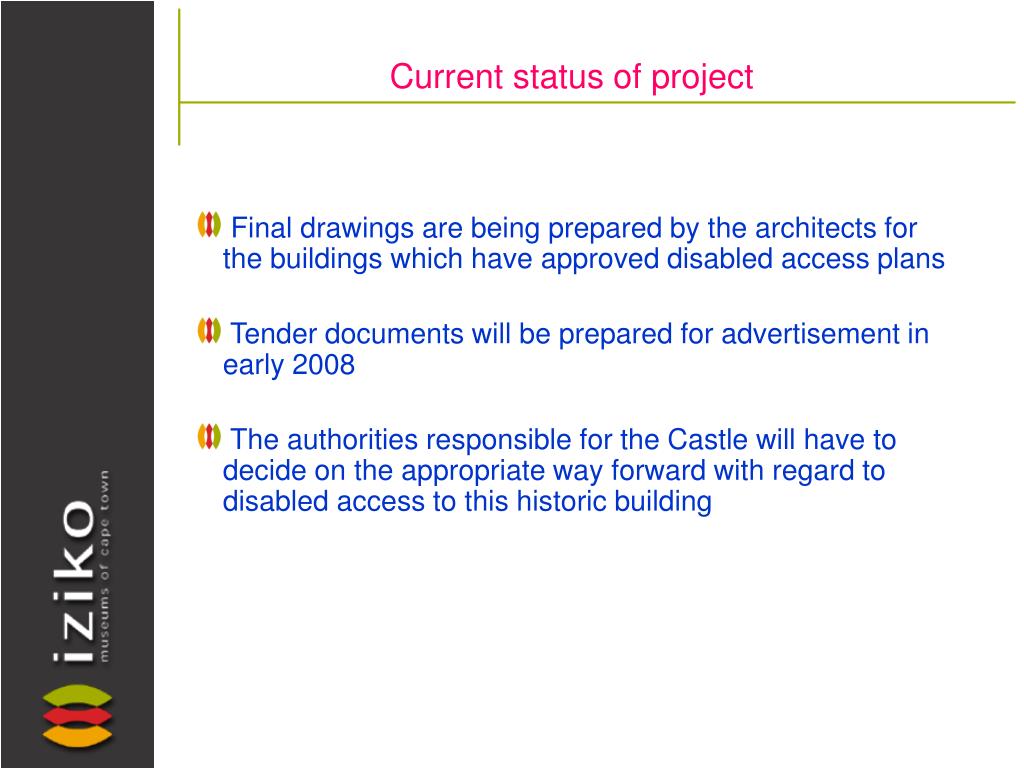 Current status of project

Final drawings are being prepared by the architects for the buildings which have approved disabled access plans

Tender documents will be prepared for advertisement in early 2008

The authorities responsible for the Castle will have to decide on the appropriate way forward with regard to disabled access to this historic building

iziko
museums of cape town